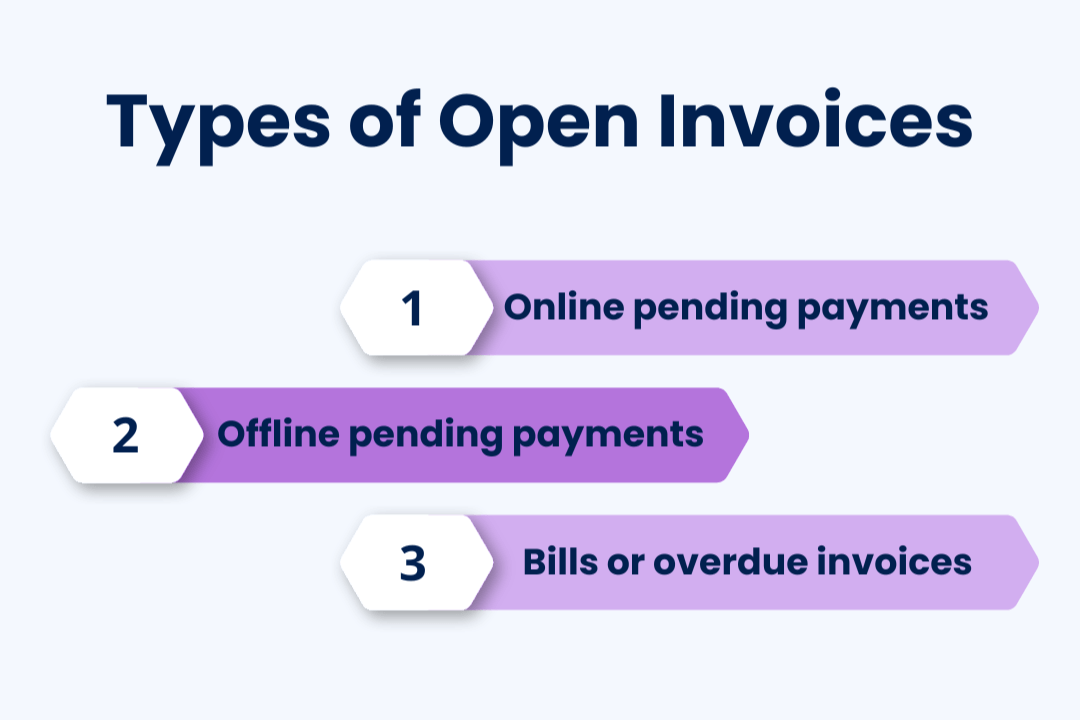 Types of Open Invoices

1 Online pending payments

2 Offline pending payments

3 Bills or overdue invoices